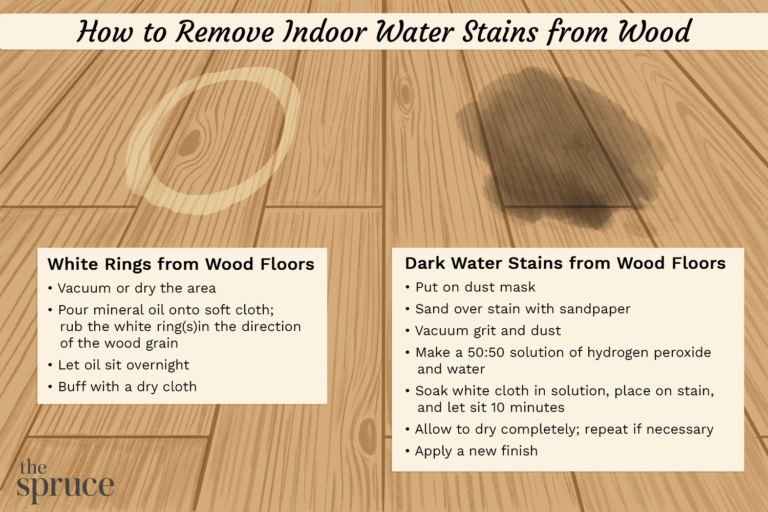 How to Remove Indoor Water Stains from Wood

White Rings from Wood Floors

• Vacuum or dry the area
• Pour mineral oil onto soft cloth; rub the white ring(s)in the direction of the wood grain
• Let oil sit overnight
• Buff with a dry cloth

Dark Water Stains from Wood Floors

• Put on dust mask
• Sand over stain with sandpaper
• Vacuum grit and dust
• Make a 50:50 solution of hydrogen peroxide and water
• Soak white cloth in solution, place on stain, and let sit 10 minutes
• Allow to dry completely; repeat if necessary
• Apply a new finish

the spruce